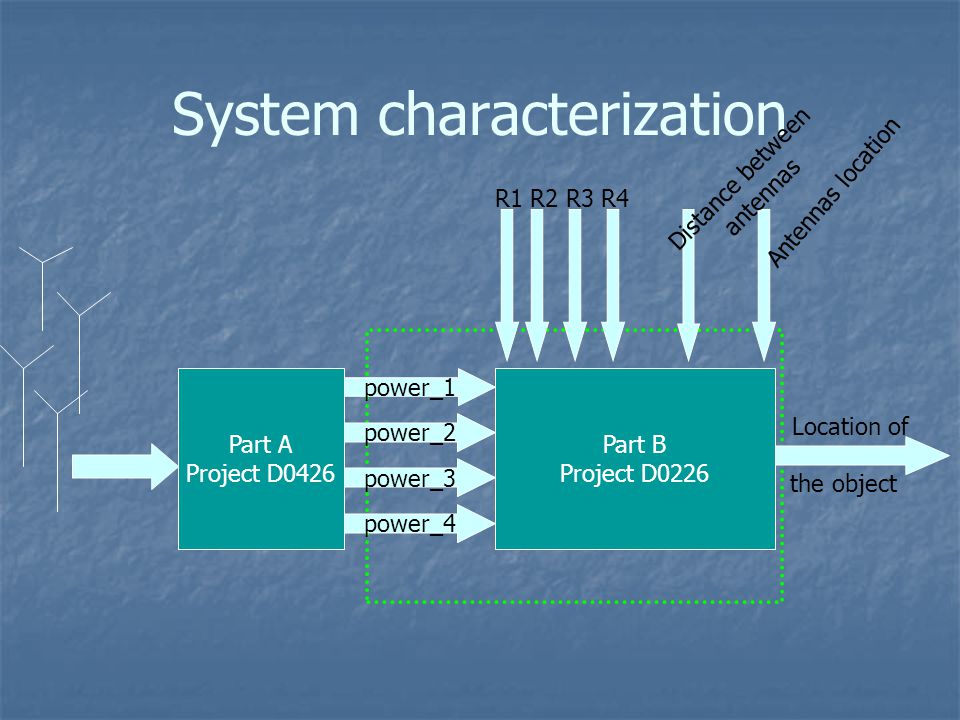 System characterization

R1 R2 R3 R4

Distance between antennas

Antennas location

Part A
Project D0426

power_1
power_2
power_3
power_4

Part B
Project D0226

Location of the object